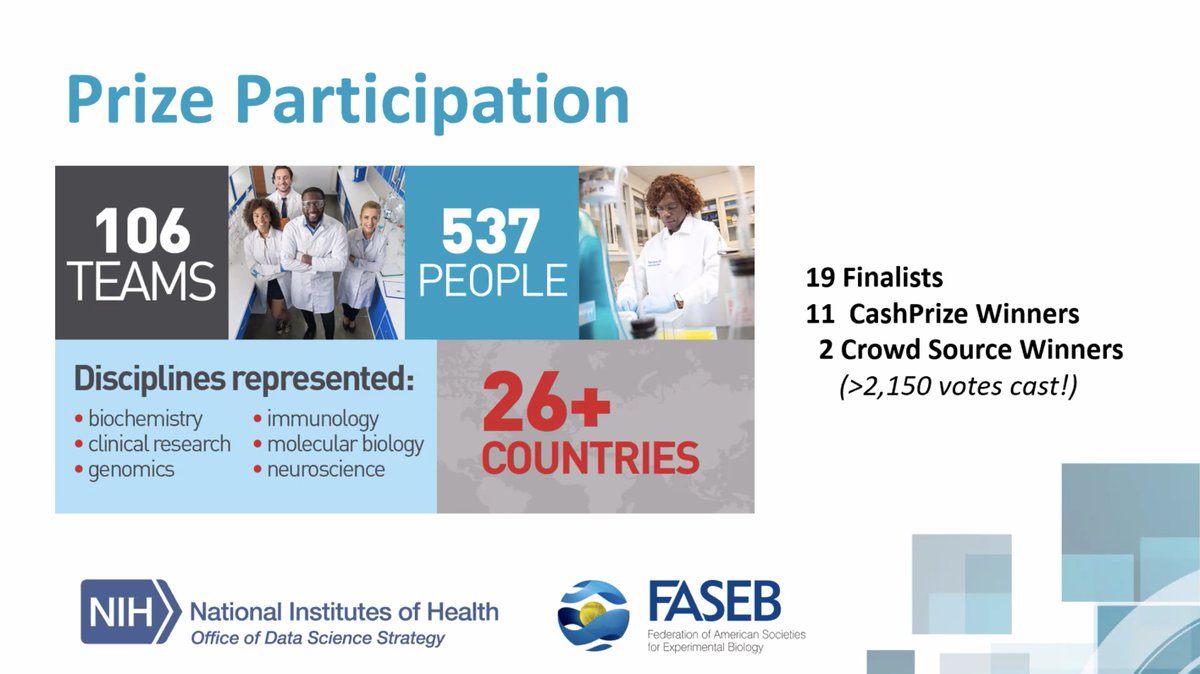 Prize Participation

106 TEAMS

537 PEOPLE

Disciplines represented:
• biochemistry
• clinical research
• genomics
• immunology
• molecular biology
• neuroscience

26+ COUNTRIES

19 Finalists
11 CashPrize Winners
2 Crowd Source Winners
(>2,150 votes cast!)

NIH National Institutes of Health
Office of Data Science Strategy

FASEB
Federation of American Societies for Experimental Biology